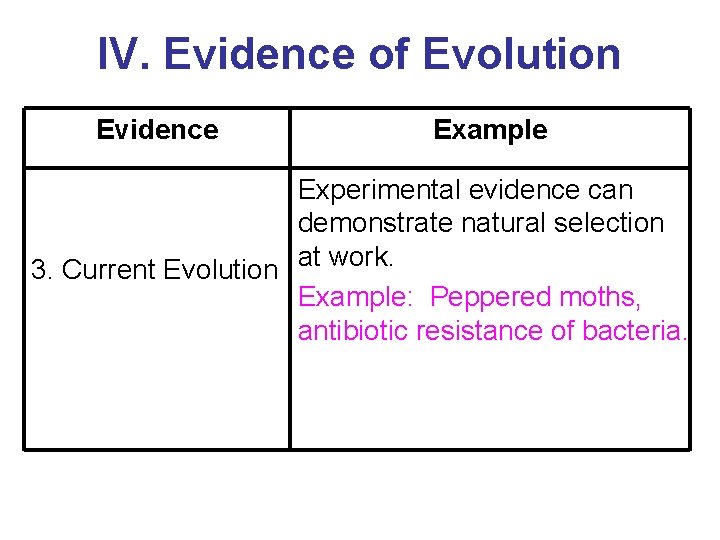 IV. Evidence of Evolution

| Evidence | Example |
|---|---|
| 3. Current Evolution | Experimental evidence can demonstrate natural selection at work. Example: Peppered moths, antibiotic resistance of bacteria. |